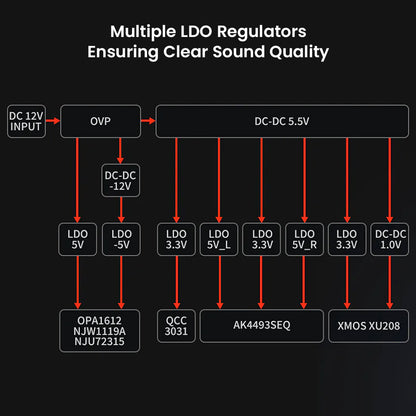 Multiple LDO Regulators
Ensuring Clear Sound Quality

DC 12V INPUT

OVP

DC-DC 5.5V

DC-DC -12V

LDO 5V

LDO -5V

LDO 3.3V

LDO 5V_L

LDO 3.3V

LDO 5V_R

LDO 3.3V

DC-DC 1.0V

OPA1612
NJW1119A
NJU72315

QCC 3031

AK4493SEQ

XMOS XU208